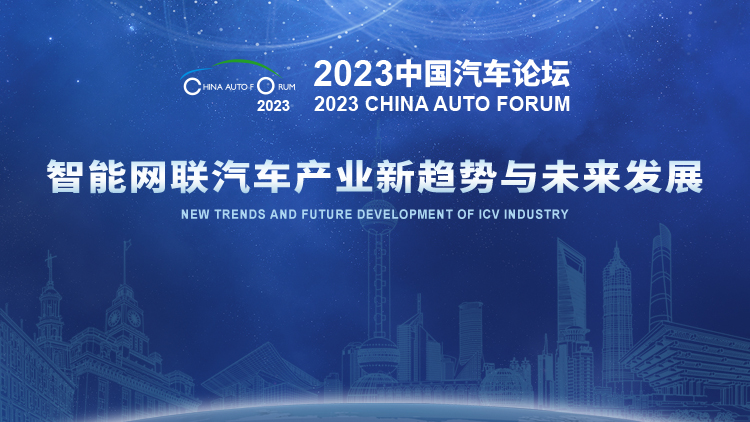 CHINA AUTO FORUM
2023

2023中国汽车论坛
2023 CHINA AUTO FORUM

智能网联汽车产业新趋势与未来发展
NEW TRENDS AND FUTURE DEVELOPMENT OF ICV INDUSTRY